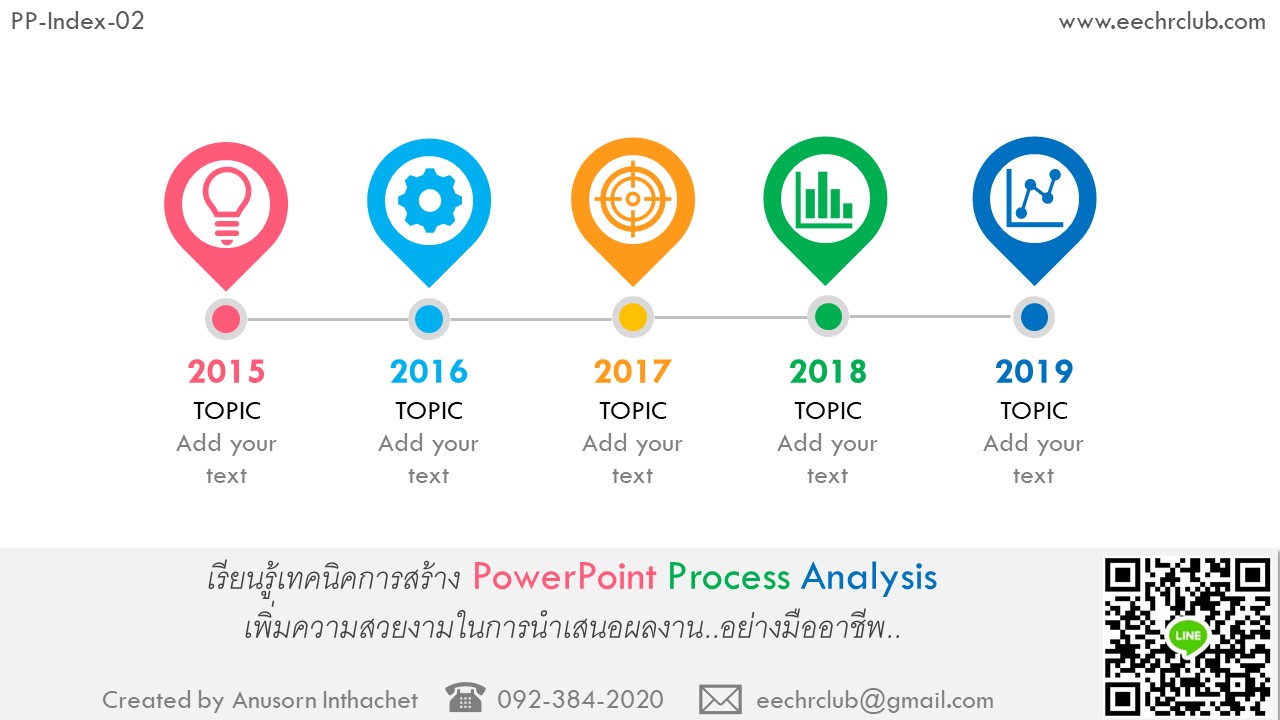 PP-Index-02

www.eechrclub.com

2015
TOPIC
Add your text

2016
TOPIC
Add your text

2017
TOPIC
Add your text

2018
TOPIC
Add your text

2019
TOPIC
Add your text

เรียนรู้เทคนิคการสร้าง PowerPoint Process Analysis
เพิ่มความสวยงามในการนำเสนอผลงาน..อย่างมืออาชีพ..

Created by Anusorn Inthachet 092-384-2020 eechrclub@gmail.com

LINE